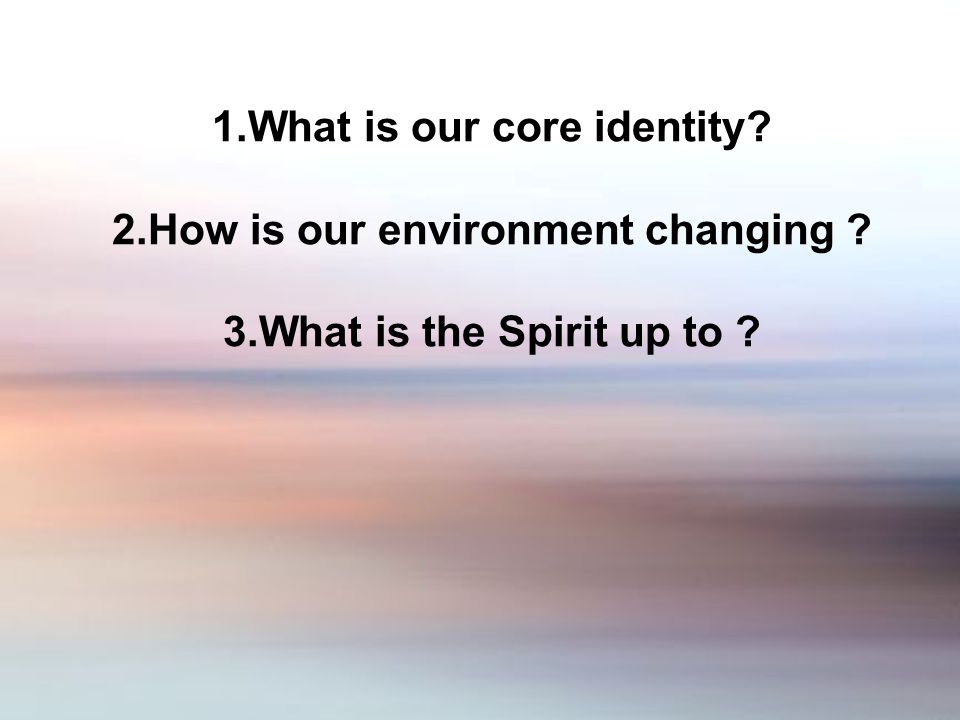 1.What is our core identity?

2.How is our environment changing ?

3.What is the Spirit up to ?